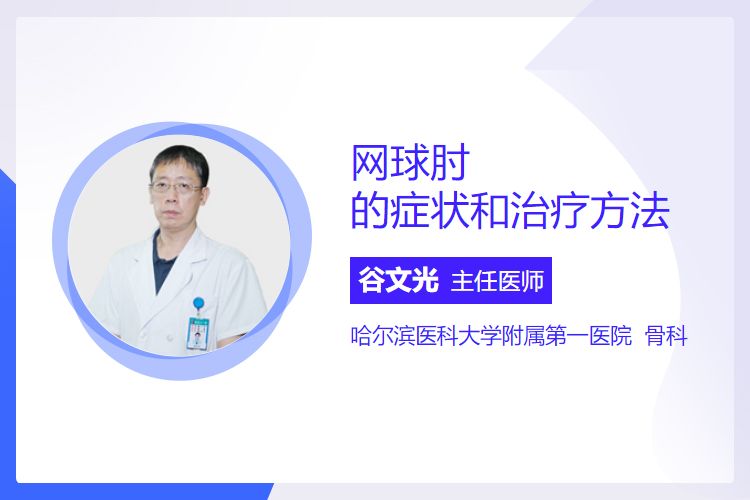 网球肘
的症状和治疗方法

谷文光 主任医师

哈尔滨医科大学附属第一医院 骨科